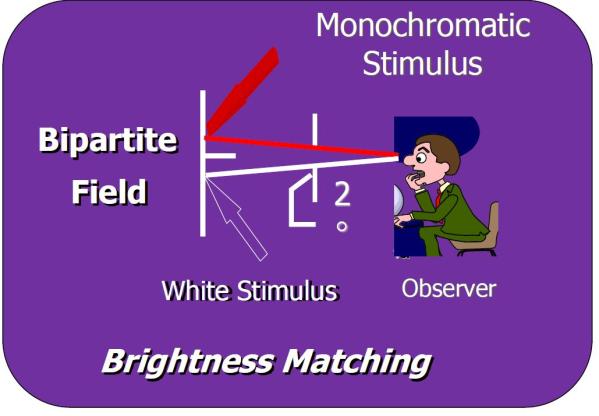 Monochromatic Stimulus

Bipartite Field

2°

White Stimulus

Observer

Brightness Matching